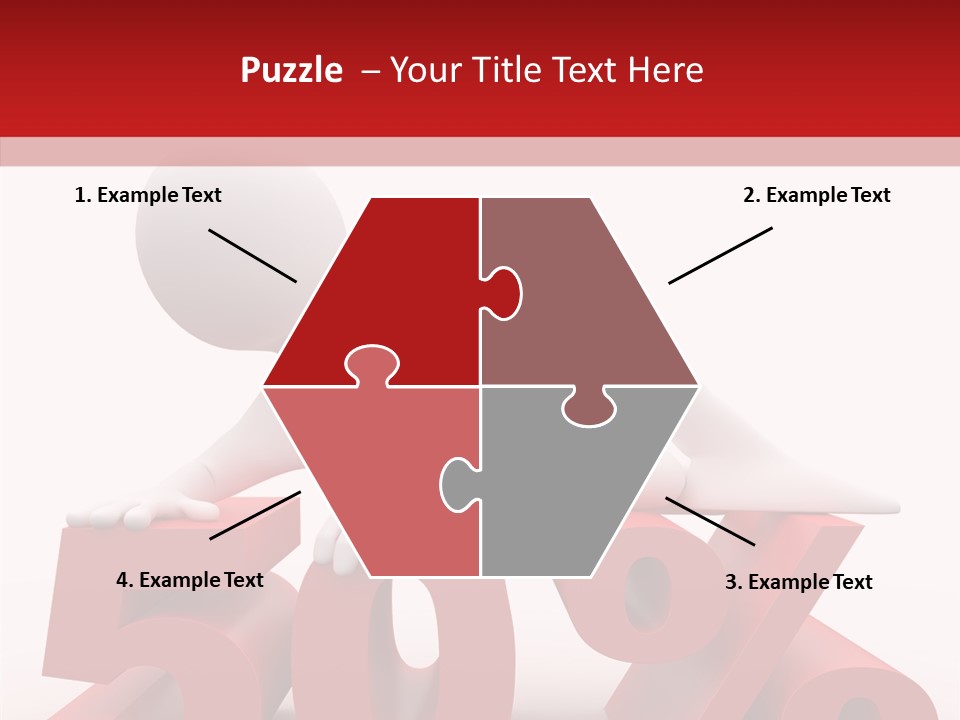 Puzzle – Your Title Text Here

1. Example Text

2. Example Text

4. Example Text

3. Example Text

50%